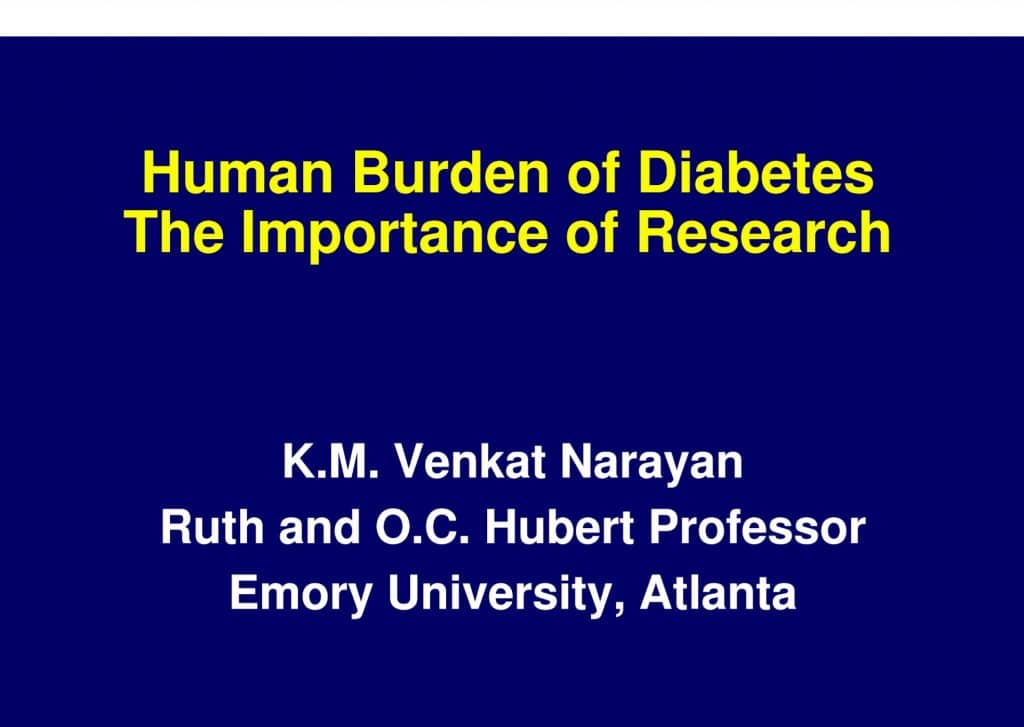 Human Burden of Diabetes
The Importance of Research

K.M. Venkat Narayan
Ruth and O.C. Hubert Professor
Emory University, Atlanta